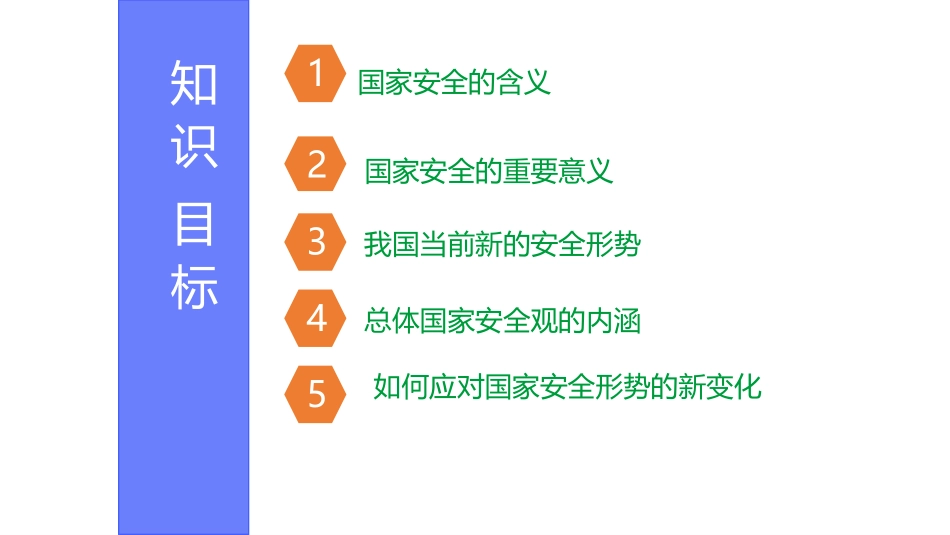 知识目标

1 国家安全的含义

2 国家安全的重要意义

3 我国当前新的安全形势

4 总体国家安全观的内涵

5 如何应对国家安全形势的新变化